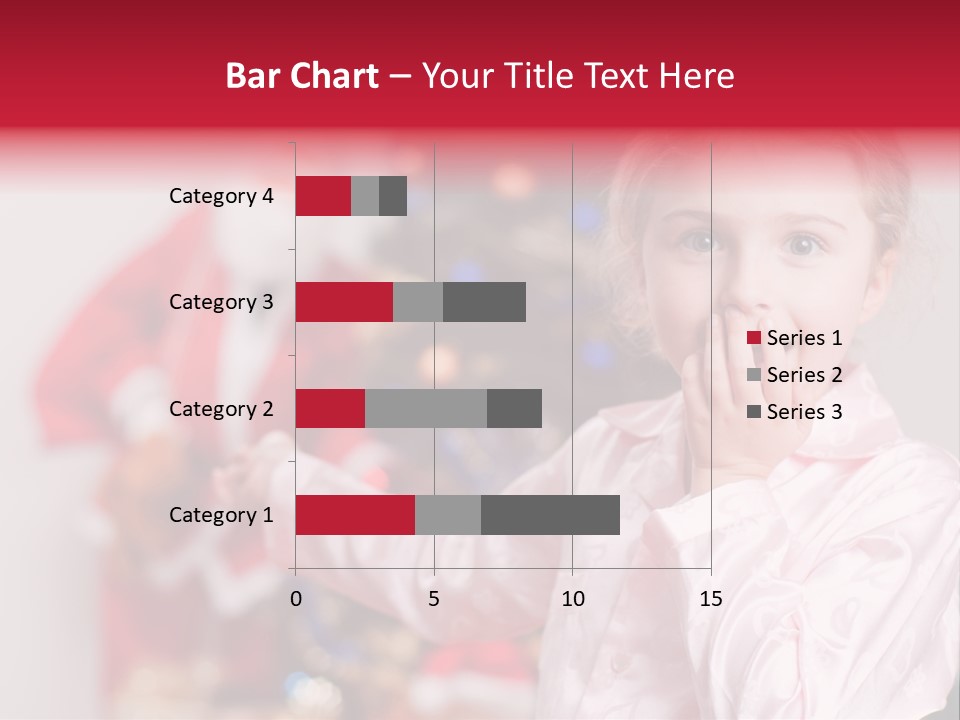 Bar Chart – Your Title Text Here

Category 4
Category 3
Category 2
Category 1

0
5
10
15

Series 1
Series 2
Series 3